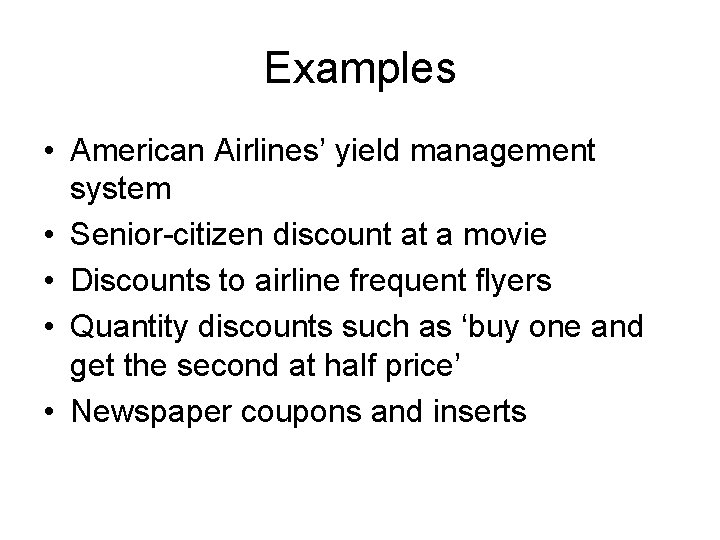 Examples

• American Airlines’ yield management system
• Senior-citizen discount at a movie
• Discounts to airline frequent flyers
• Quantity discounts such as ‘buy one and get the second at half price’
• Newspaper coupons and inserts